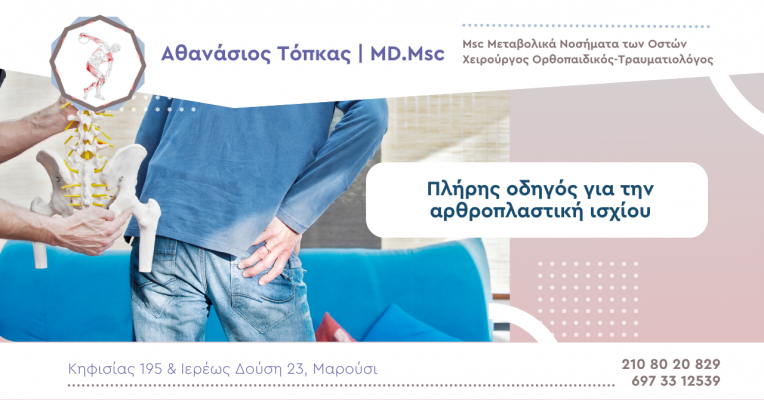 Αθανάσιος Τόπκας | MD.Msc

Msc Μεταβολικά Νοσήματα των Οστών
Χειρούργος Ορθοπαιδικός-Τραυματιολόγος

Πλήρης οδηγός για την αρθροπλαστική ισχίου

Κηφισίας 195 & Ιερέως Δούση 23, Μαρούσι

210 80 20 829
697 33 12539